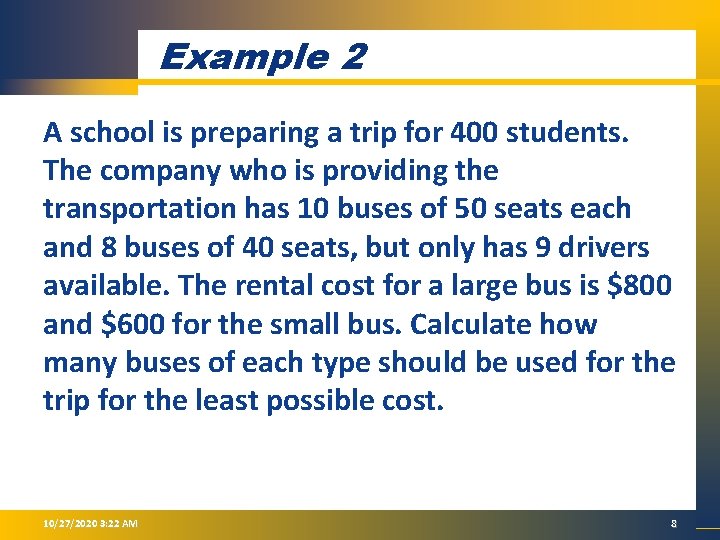 Example 2

A school is preparing a trip for 400 students. The company who is providing the transportation has 10 buses of 50 seats each and 8 buses of 40 seats, but only has 9 drivers available. The rental cost for a large bus is \$800 and \$600 for the small bus. Calculate how many buses of each type should be used for the trip for the least possible cost.

10/27/2020 3:22 AM

8